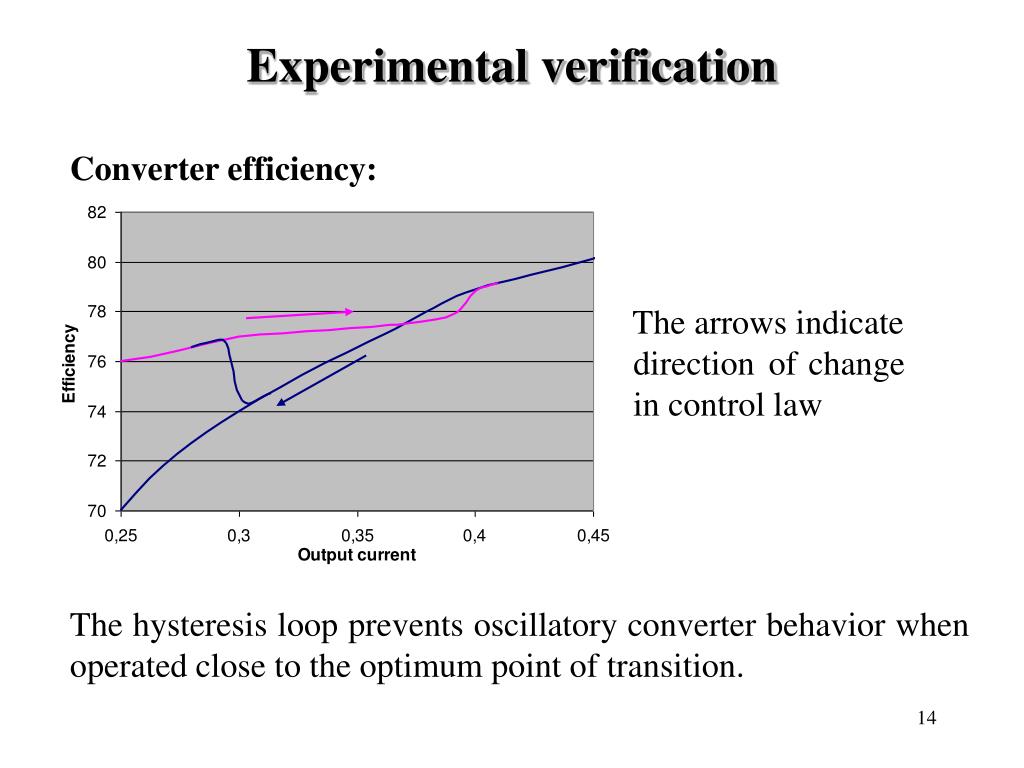 Experimental verification

Converter efficiency:

82
80
78
76
74
72
70
Efficiency
0,25 0,3 0,35 0,4 0,45
Output current

The arrows indicate direction of change in control law

The hysteresis loop prevents oscillatory converter behavior when operated close to the optimum point of transition.

14